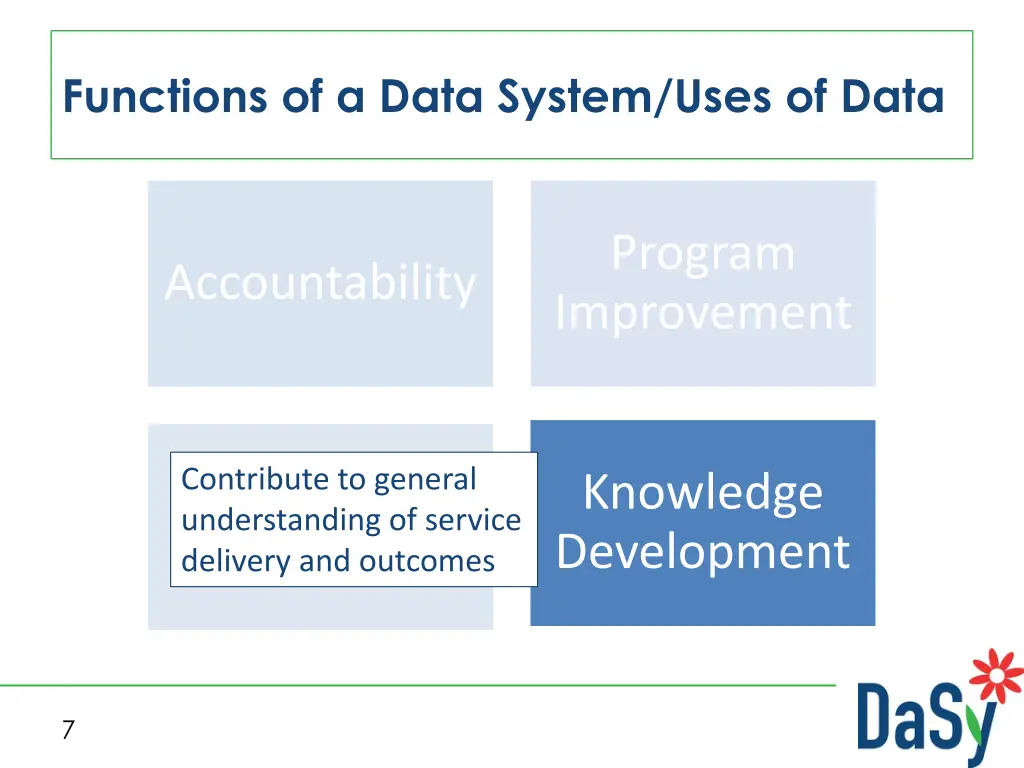 Functions of a Data System/Uses of Data

Accountability

Program Improvement

Contribute to general understanding of service delivery and outcomes

Knowledge Development

7

DaSy